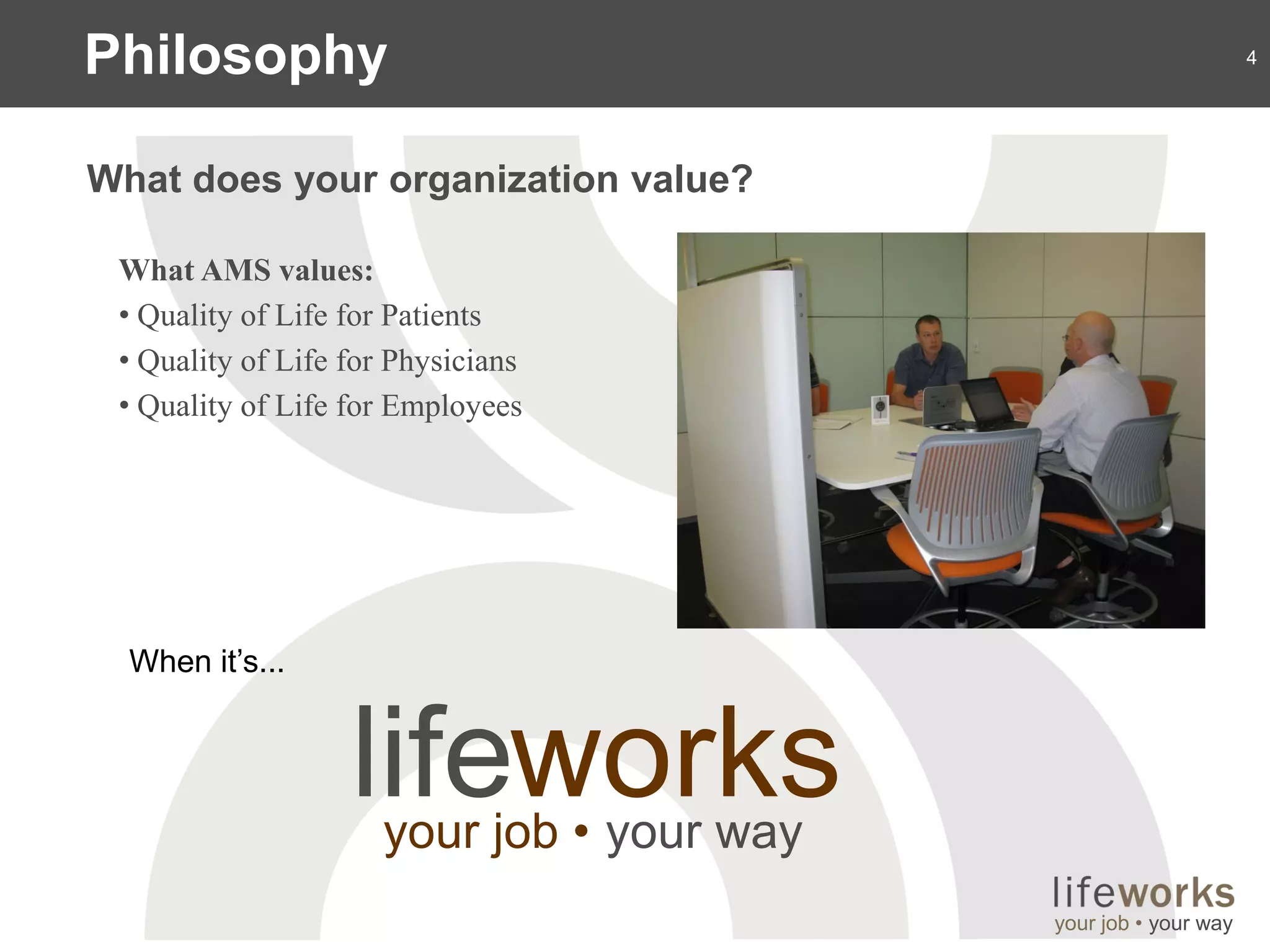 Philosophy

4

What does your organization value?

What AMS values:
• Quality of Life for Patients
• Quality of Life for Physicians
• Quality of Life for Employees

When it's...

lifeworks
your job • your way

lifeworks
your job • your way